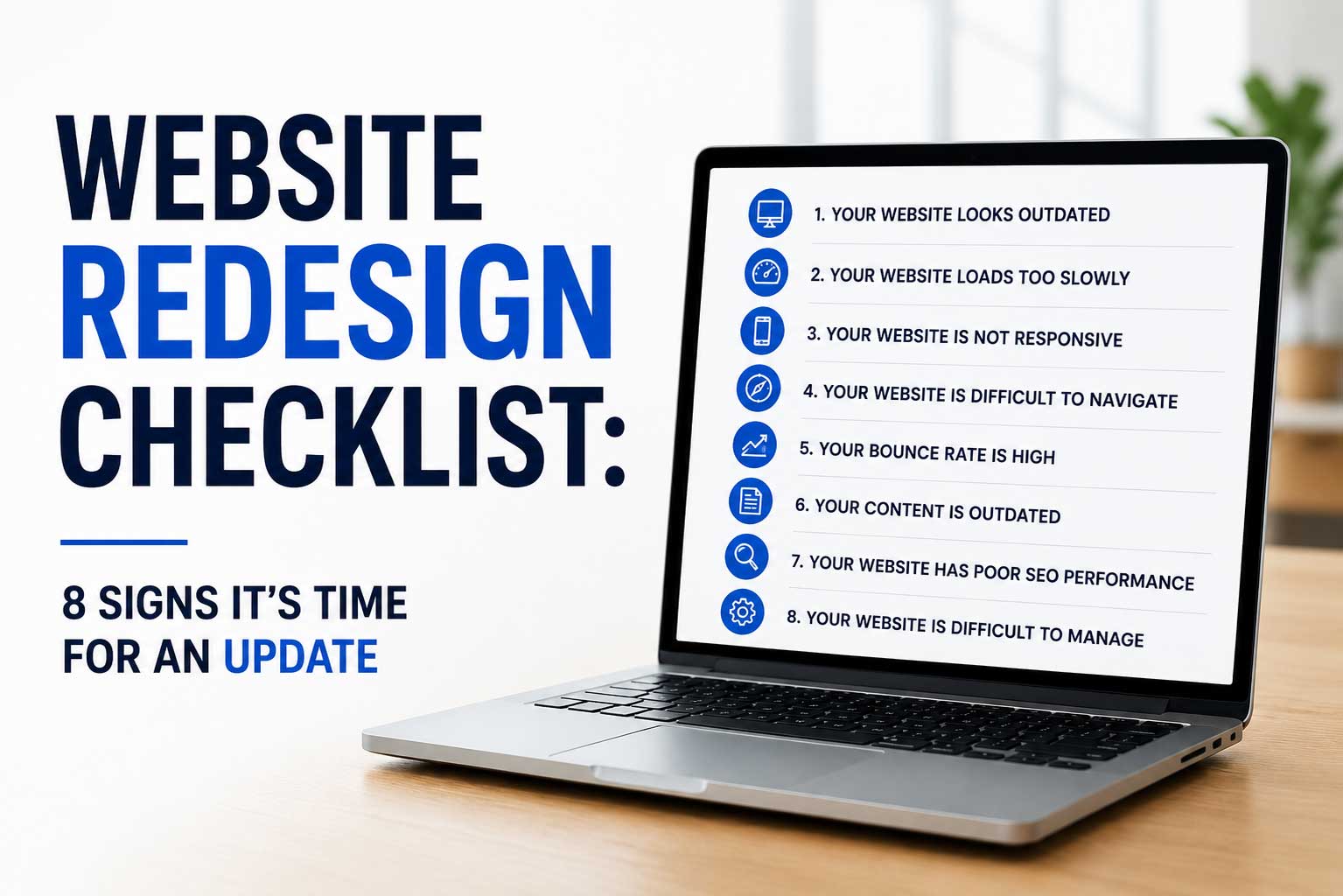 WEBSITE
REDESIGN
CHECKLIST:

8 SIGNS IT'S TIME FOR AN UPDATE

1. YOUR WEBSITE LOOKS OUTDATED
2. YOUR WEBSITE LOADS TOO SLOWLY
3. YOUR WEBSITE IS NOT RESPONSIVE
4. YOUR WEBSITE IS DIFFICULT TO NAVIGATE
5. YOUR BOUNCE RATE IS HIGH
6. YOUR CONTENT IS OUTDATED
7. YOUR WEBSITE HAS POOR SEO PERFORMANCE
8. YOUR WEBSITE IS DIFFICULT TO MANAGE